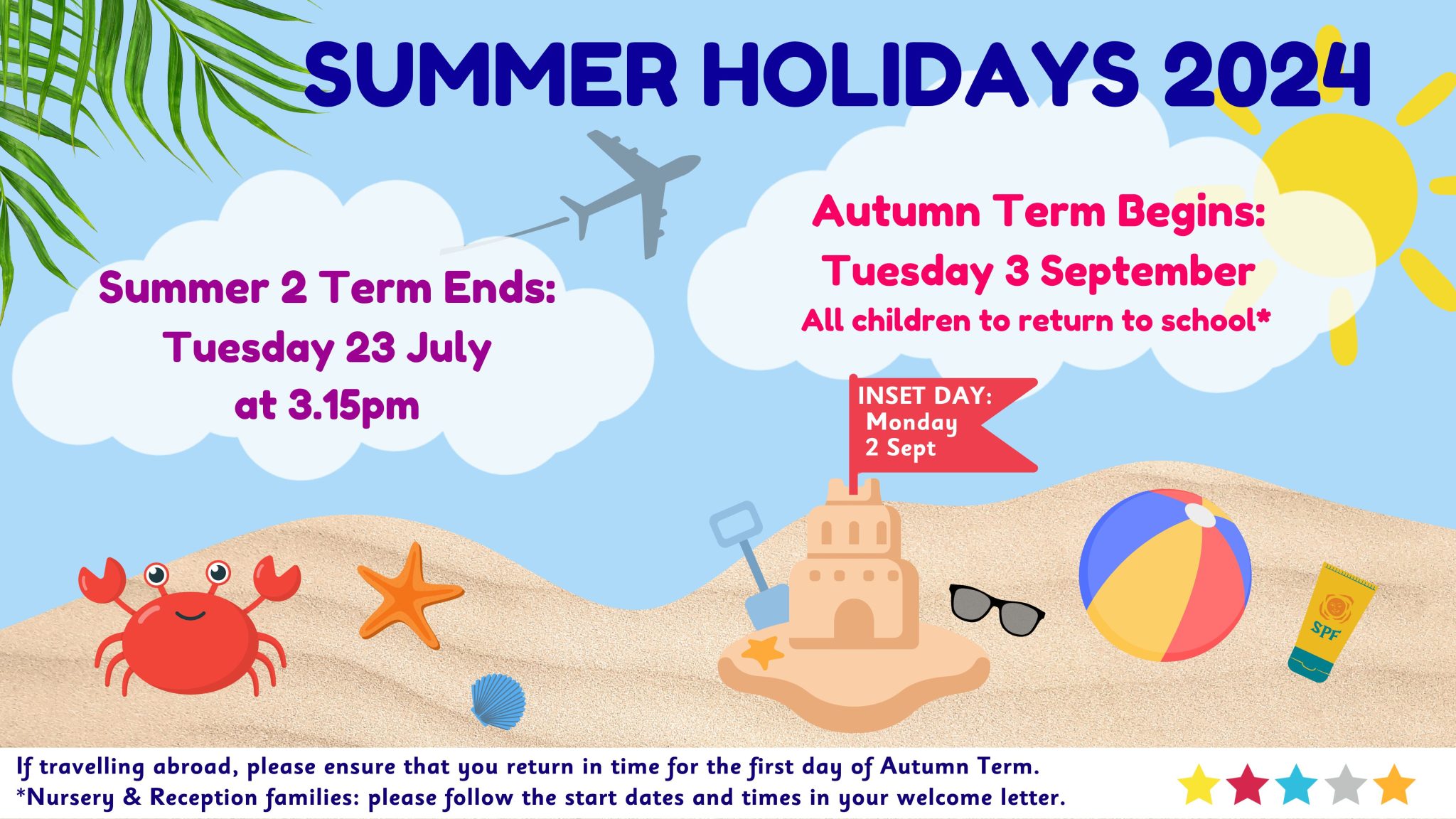 SUMMER HOLIDAYS 2024

Summer 2 Term Ends:
Tuesday 23 July
at 3.15pm

Autumn Term Begins:
Tuesday 3 September
All children to return to school*

INSET DAY:
Monday
2 Sept

SPF

If travelling abroad, please ensure that you return in time for the first day of Autumn Term.
*Nursery & Reception families: please follow the start dates and times in your welcome letter.